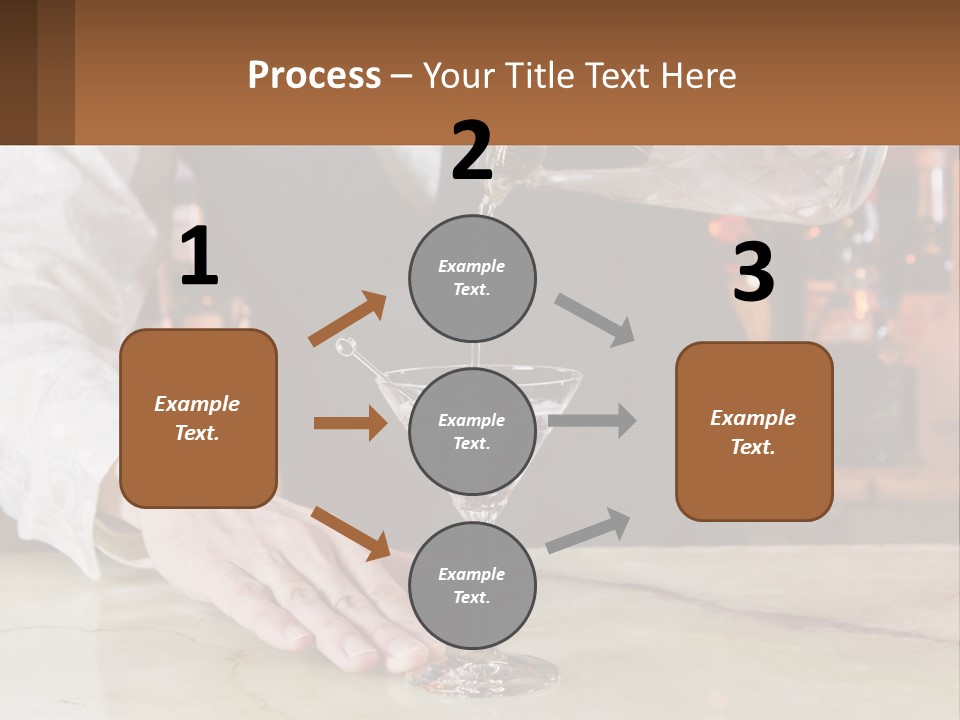 Process – Your Title Text Here

1

Example Text.

2

Example Text.

Example Text.

Example Text.

3

Example Text.